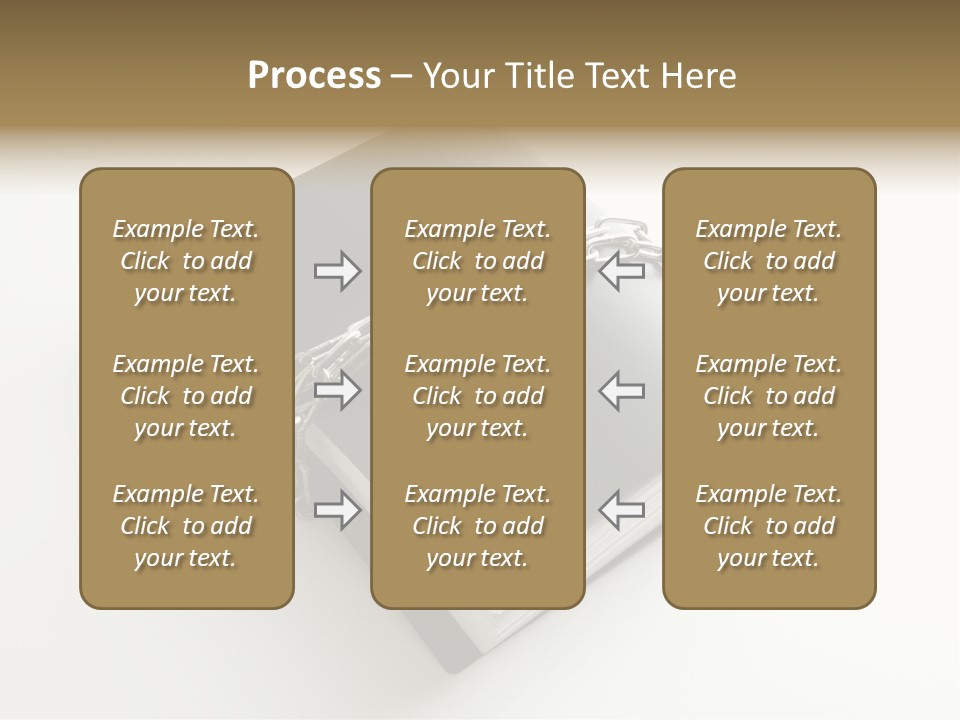 Process – Your Title Text Here

Example Text. Click to add your text.

Example Text. Click to add your text.

Example Text. Click to add your text.

Example Text. Click to add your text.

Example Text. Click to add your text.

Example Text. Click to add your text.

Example Text. Click to add your text.

Example Text. Click to add your text.

Example Text. Click to add your text.